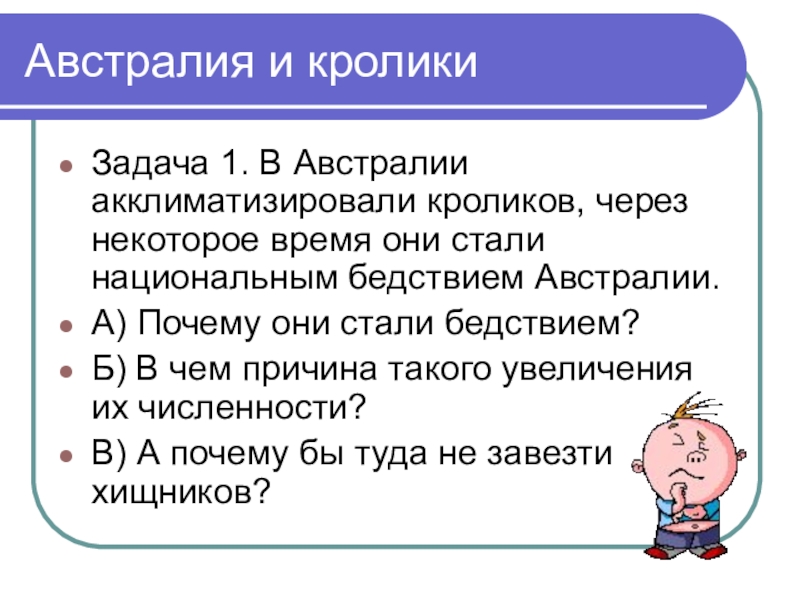 Австралия и кролики

Задача 1. В Австралии акклиматизировали кроликов, через некоторое время они стали национальным бедствием Австралии.

А) Почему они стали бедствием?

Б) В чем причина такого увеличения их численности?

В) А почему бы туда не завезти хищников?